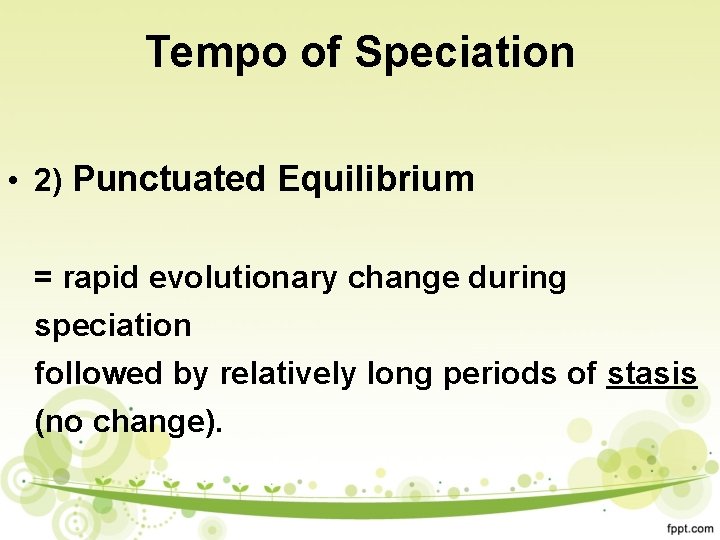 Tempo of Speciation

• 2) Punctuated Equilibrium

= rapid evolutionary change during speciation
followed by relatively long periods of stasis (no change).

fppt.com